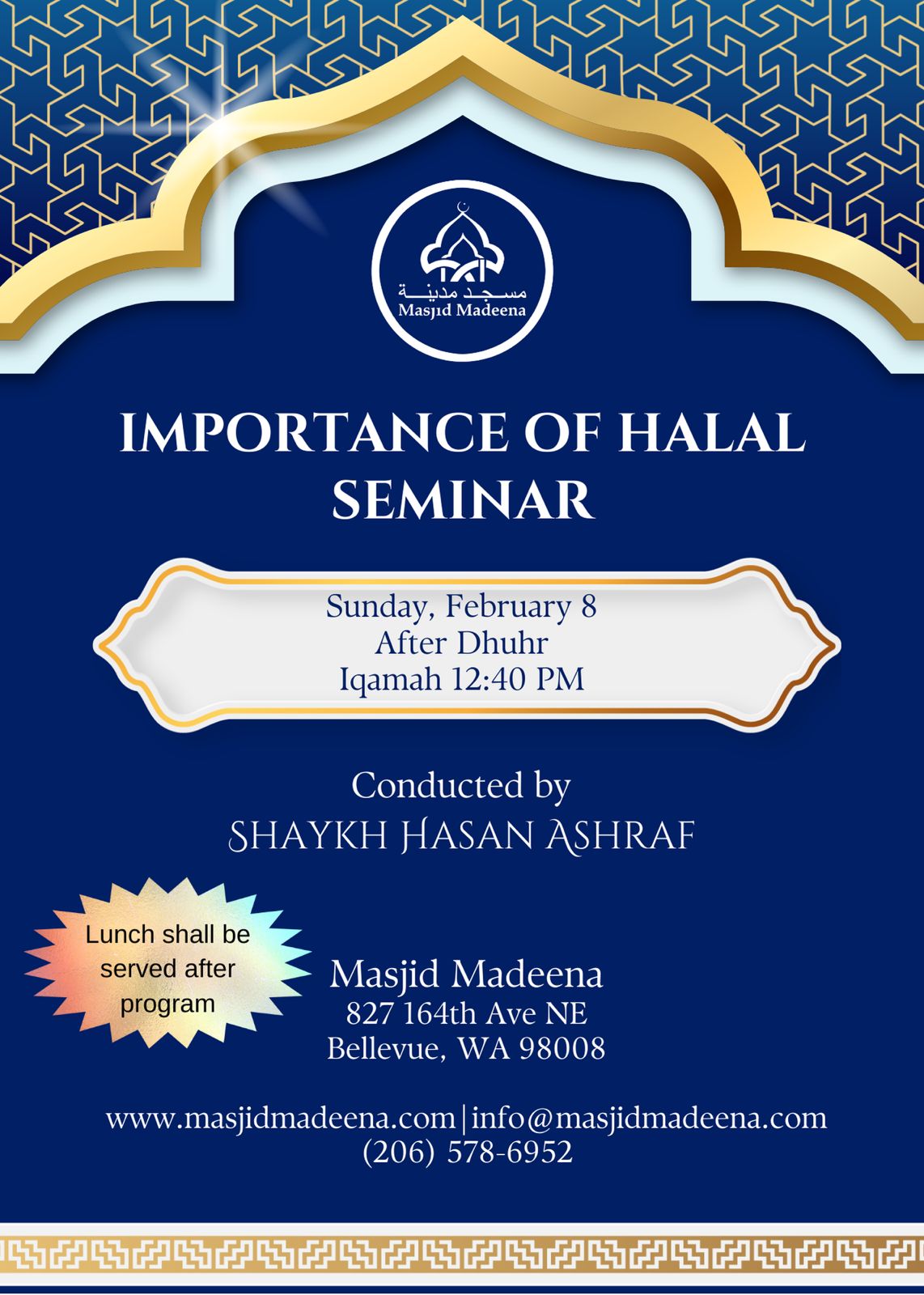 مسجد مدينة
Masjid Madeena

IMPORTANCE OF HALAL SEMINAR

Sunday, February 8
After Dhuhr
Iqamah 12:40 PM

Conducted by
SHAYKH HASAN ASHRAF

Lunch shall be served after program

Masjid Madeena
827 164th Ave NE
Bellevue, WA 98008

www.masjidmadeena.com|info@masjidmadeena.com
(206) 578-6952